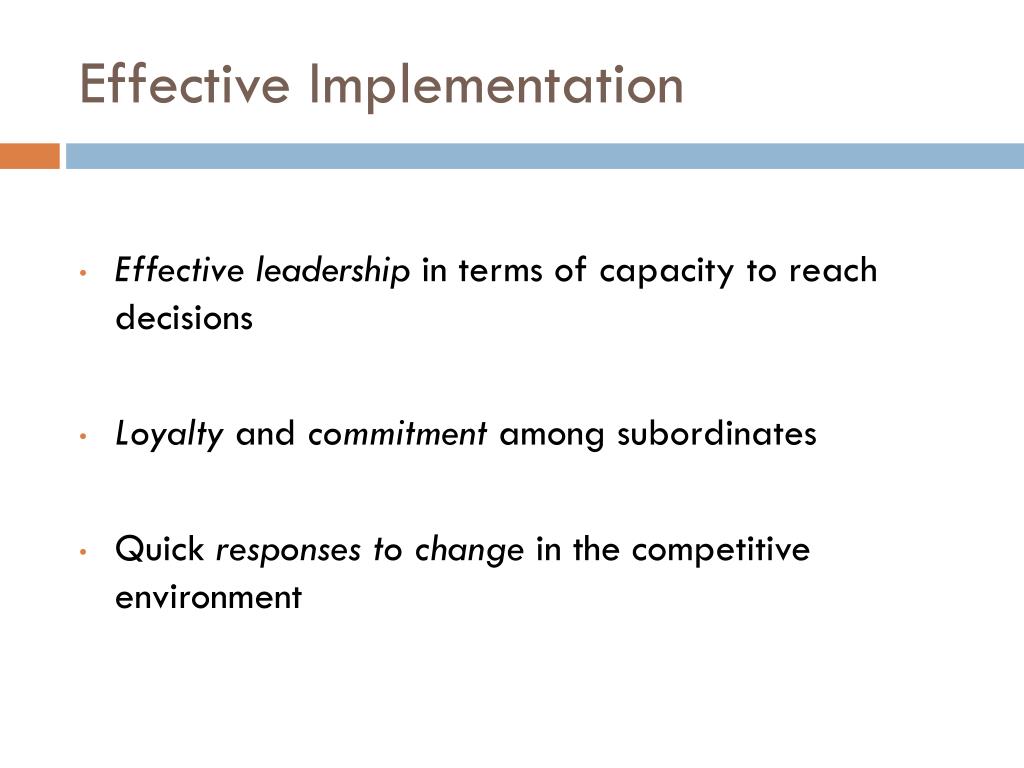 Effective Implementation

• Effective leadership in terms of capacity to reach decisions

• Loyalty and commitment among subordinates

• Quick responses to change in the competitive environment